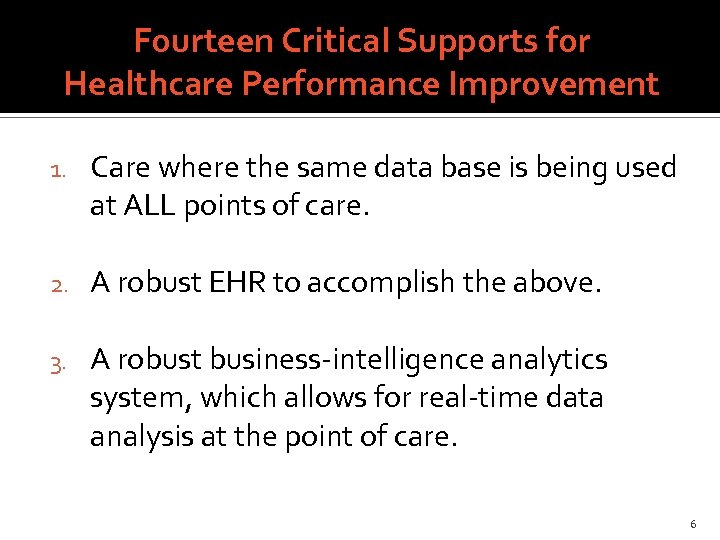 Fourteen Critical Supports for Healthcare Performance Improvement

1. Care where the same data base is being used at ALL points of care.

2. A robust EHR to accomplish the above.

3. A robust business-intelligence analytics system, which allows for real-time data analysis at the point of care.

6